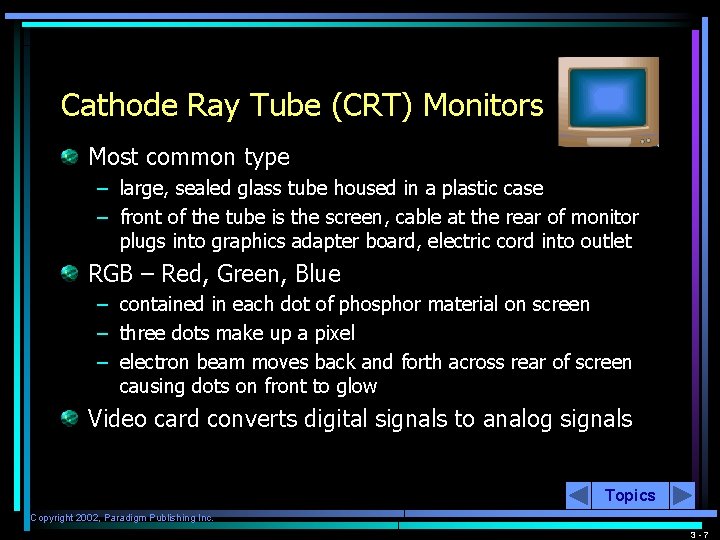 Cathode Ray Tube (CRT) Monitors

Most common type

– large, sealed glass tube housed in a plastic case

– front of the tube is the screen, cable at the rear of monitor plugs into graphics adapter board, electric cord into outlet

RGB – Red, Green, Blue

– contained in each dot of phosphor material on screen

– three dots make up a pixel

– electron beam moves back and forth across rear of screen causing dots on front to glow

Video card converts digital signals to analog signals

Topics

Copyright 2002, Paradigm Publishing Inc.

3 - 7